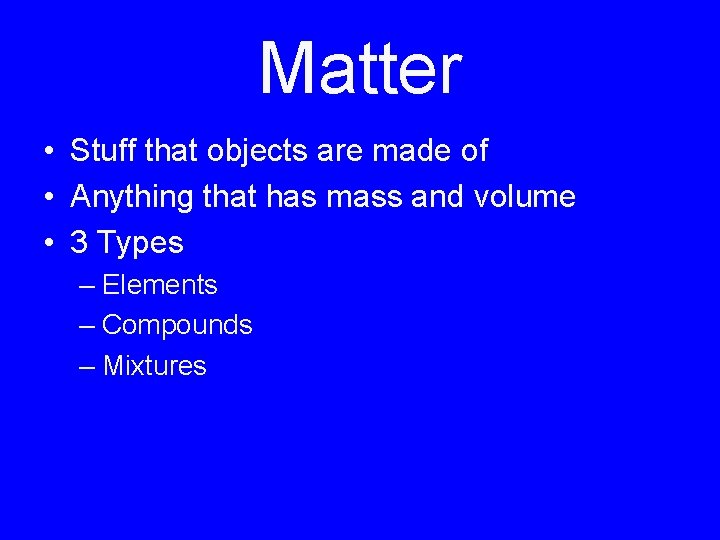 Matter

• Stuff that objects are made of
• Anything that has mass and volume
• 3 Types
– Elements
– Compounds
– Mixtures